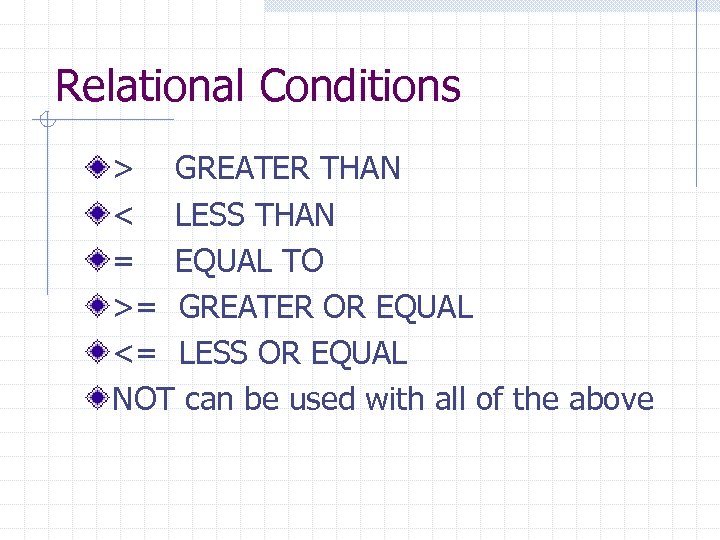 Relational Conditions

> GREATER THAN
< LESS THAN
= EQUAL TO
>= GREATER OR EQUAL
<= LESS OR EQUAL
NOT can be used with all of the above